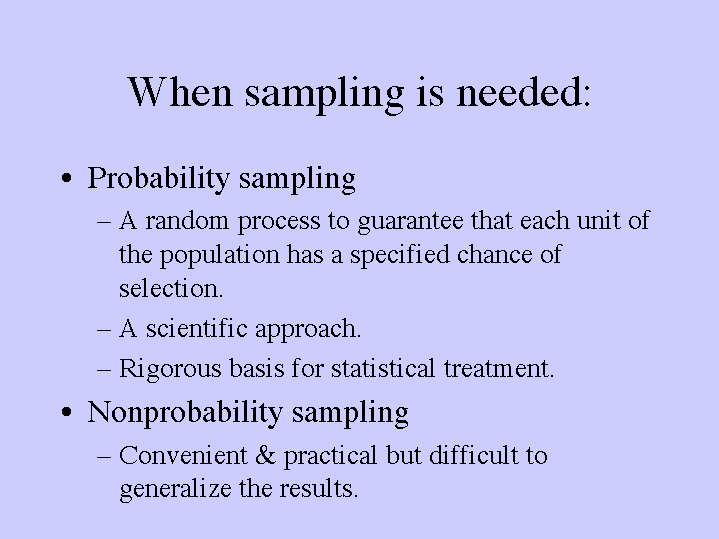 When sampling is needed:

• Probability sampling
– A random process to guarantee that each unit of the population has a specified chance of selection.
– A scientific approach.
– Rigorous basis for statistical treatment.
• Nonprobability sampling
– Convenient & practical but difficult to generalize the results.